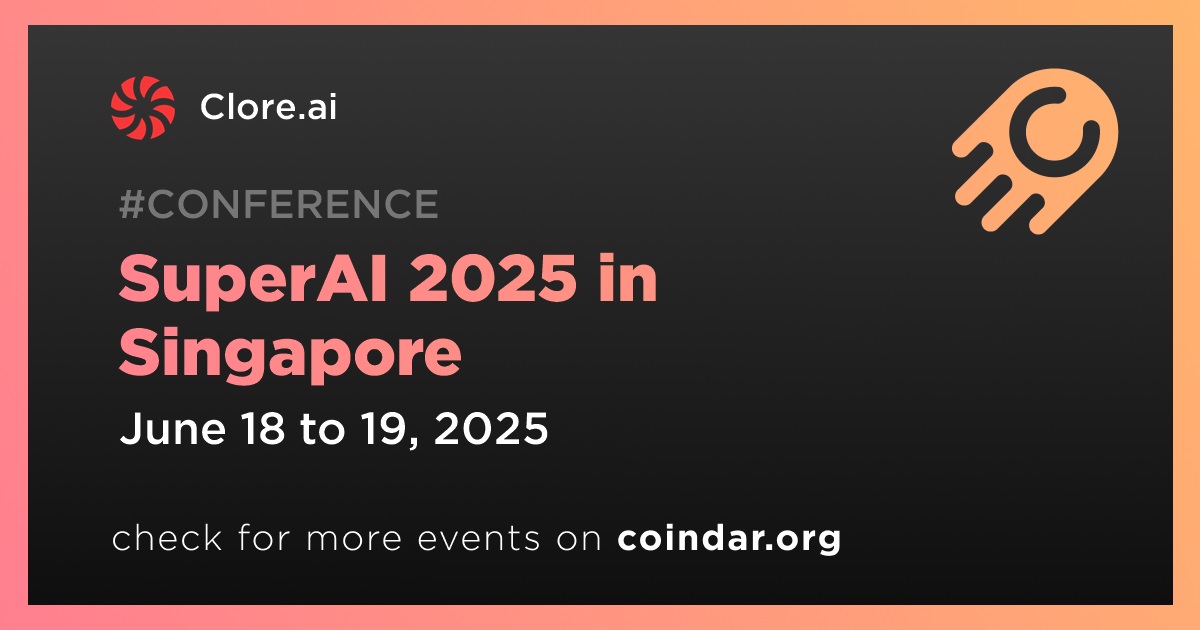 Clore.ai

#CONFERENCE

SuperAI 2025 in Singapore

June 18 to 19, 2025

check for more events on coindar.org